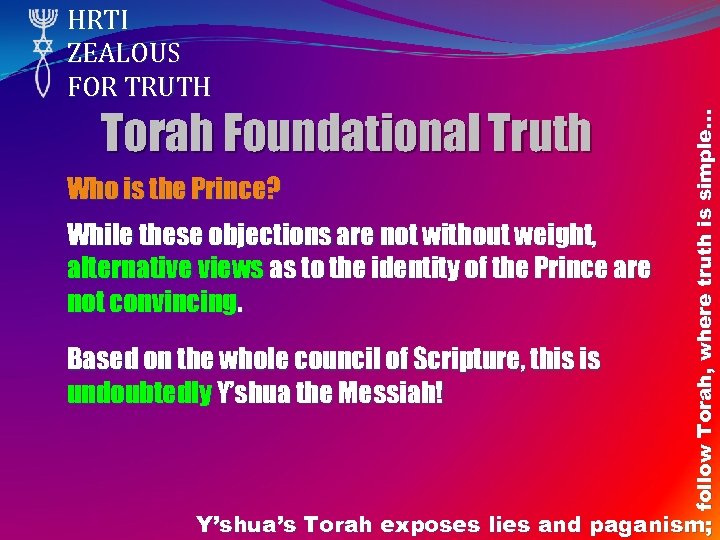 HRTI
ZEALOUS
FOR TRUTH

Torah Foundational Truth

Who is the Prince?

While these objections are not without weight, alternative views as to the identity of the Prince are not convincing.

Based on the whole council of Scripture, this is undoubtedly Y'shua the Messiah!

Y'shua's Torah exposes lies and paganism; follow Torah, where truth is simple...